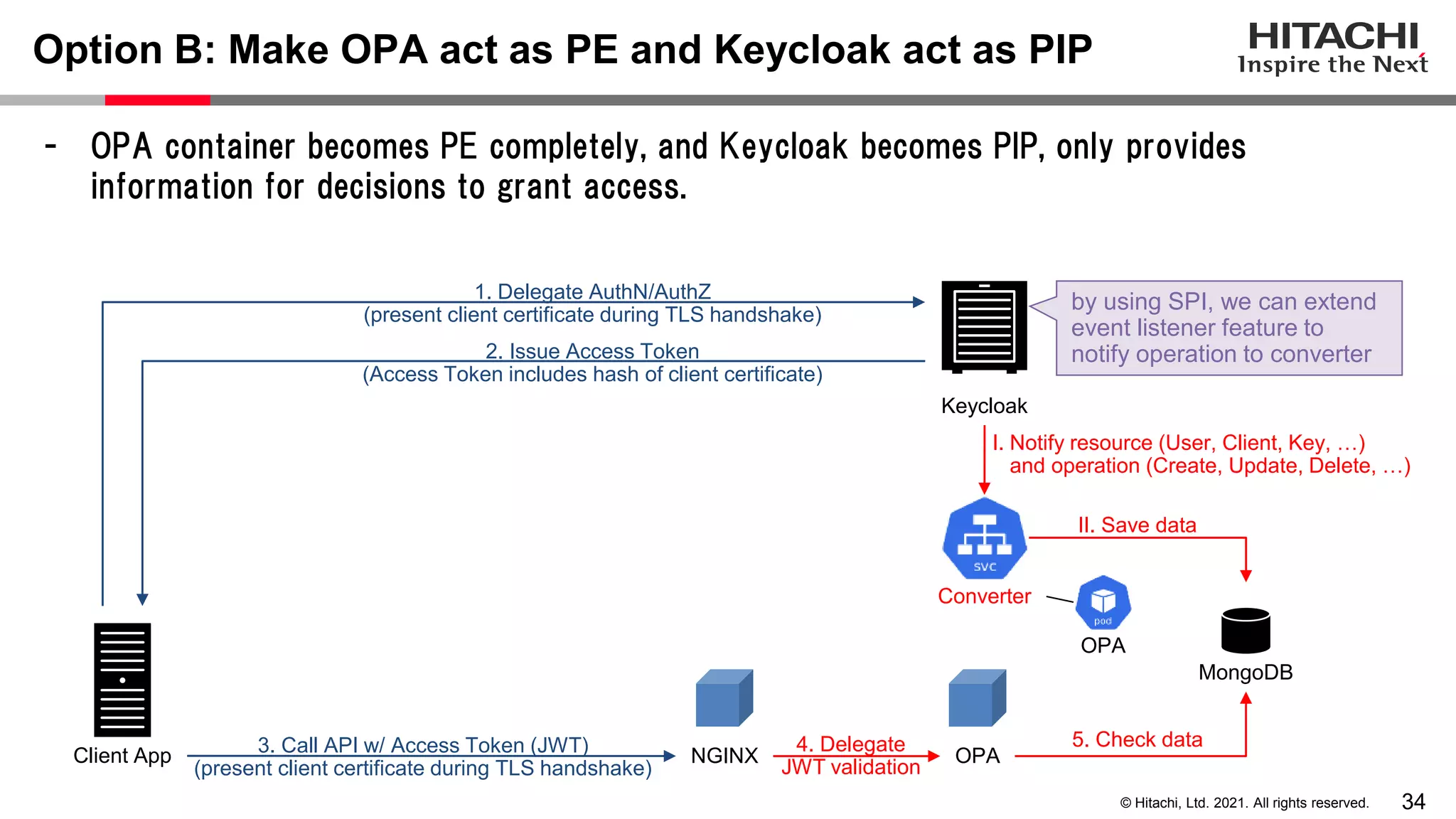 Option B: Make OPA act as PE and Keycloak act as PIP

HITACHI
Inspire the Next

- OPA container becomes PE completely, and Keycloak becomes PIP, only provides information for decisions to grant access.

1. Delegate AuthN/AuthZ
(present client certificate during TLS handshake)

2. Issue Access Token
(Access Token includes hash of client certificate)

by using SPI, we can extend event listener feature to notify operation to converter

Keycloak

I. Notify resource (User, Client, Key, …)
and operation (Create, Update, Delete, …)

svc

II. Save data

Converter

pod

OPA

MongoDB

Client App

3. Call API w/ Access Token (JWT)
(present client certificate during TLS handshake)

NGINX

4. Delegate
JWT validation

OPA

5. Check data

© Hitachi, Ltd. 2021. All rights reserved.

34